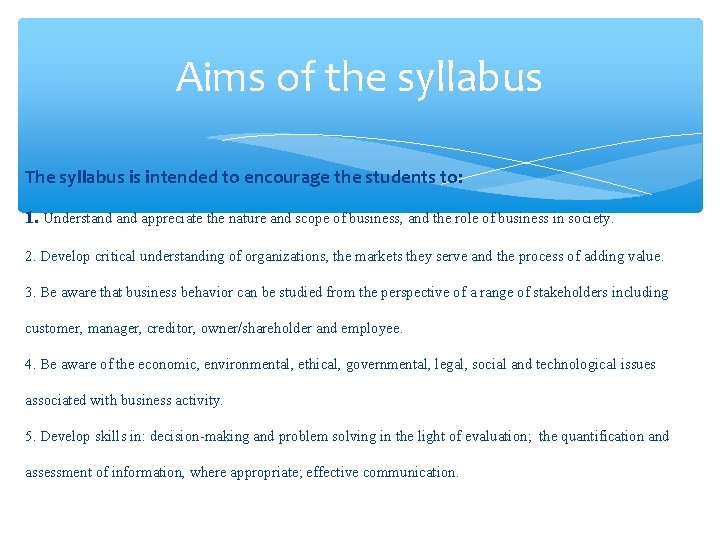 Aims of the syllabus

The syllabus is intended to encourage the students to:

1. Understand and appreciate the nature and scope of business, and the role of business in society.

2. Develop critical understanding of organizations, the markets they serve and the process of adding value.

3. Be aware that business behavior can be studied from the perspective of a range of stakeholders including customer, manager, creditor, owner/shareholder and employee.

4. Be aware of the economic, environmental, ethical, governmental, legal, social and technological issues associated with business activity.

5. Develop skills in: decision-making and problem solving in the light of evaluation; the quantification and assessment of information, where appropriate; effective communication.